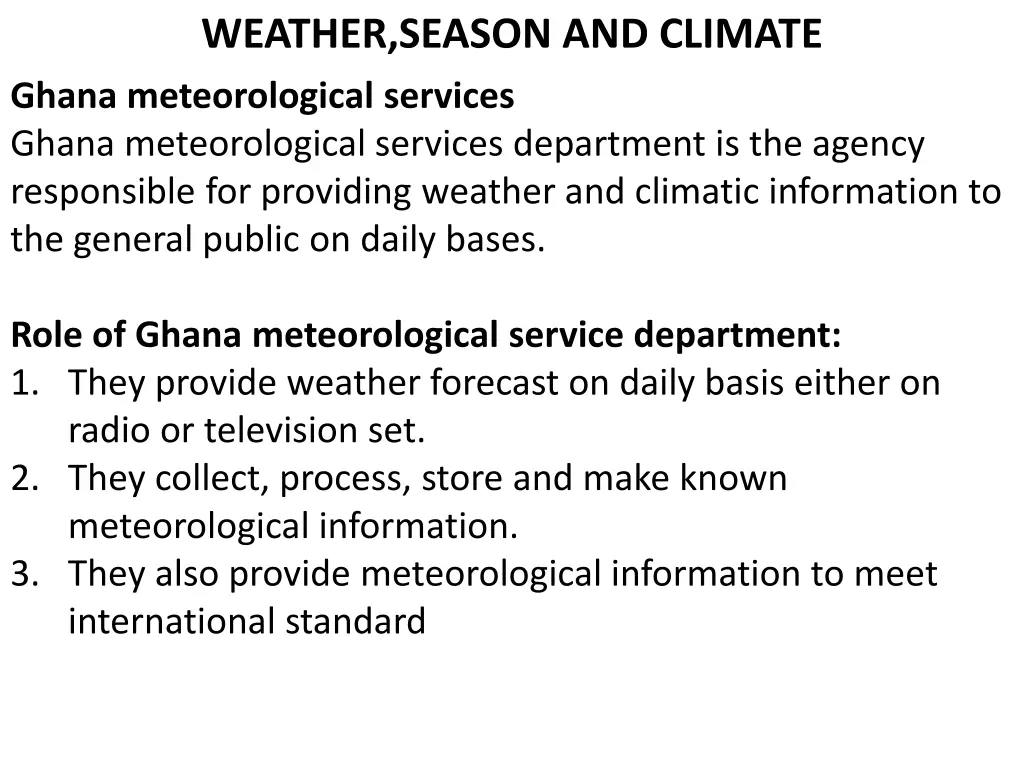 WEATHER,SEASON AND CLIMATE

Ghana meteorological services
Ghana meteorological services department is the agency responsible for providing weather and climatic information to the general public on daily bases.

Role of Ghana meteorological service department:
1. They provide weather forecast on daily basis either on radio or television set.
2. They collect, process, store and make known meteorological information.
3. They also provide meteorological information to meet international standard